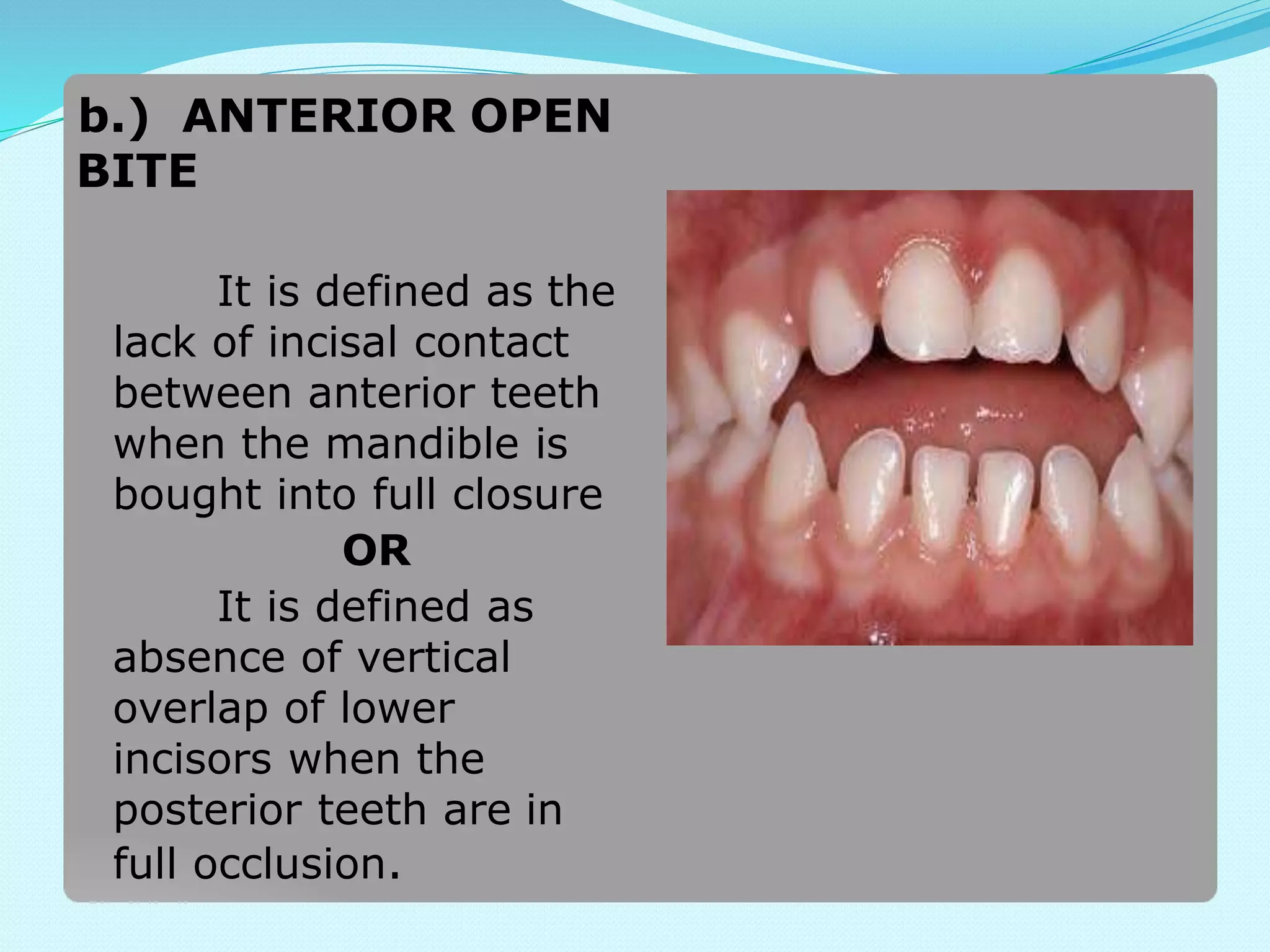 b.) ANTERIOR OPEN BITE

It is defined as the lack of incisal contact between anterior teeth when the mandible is bought into full closure

OR

It is defined as absence of vertical overlap of lower incisors when the posterior teeth are in full occlusion.